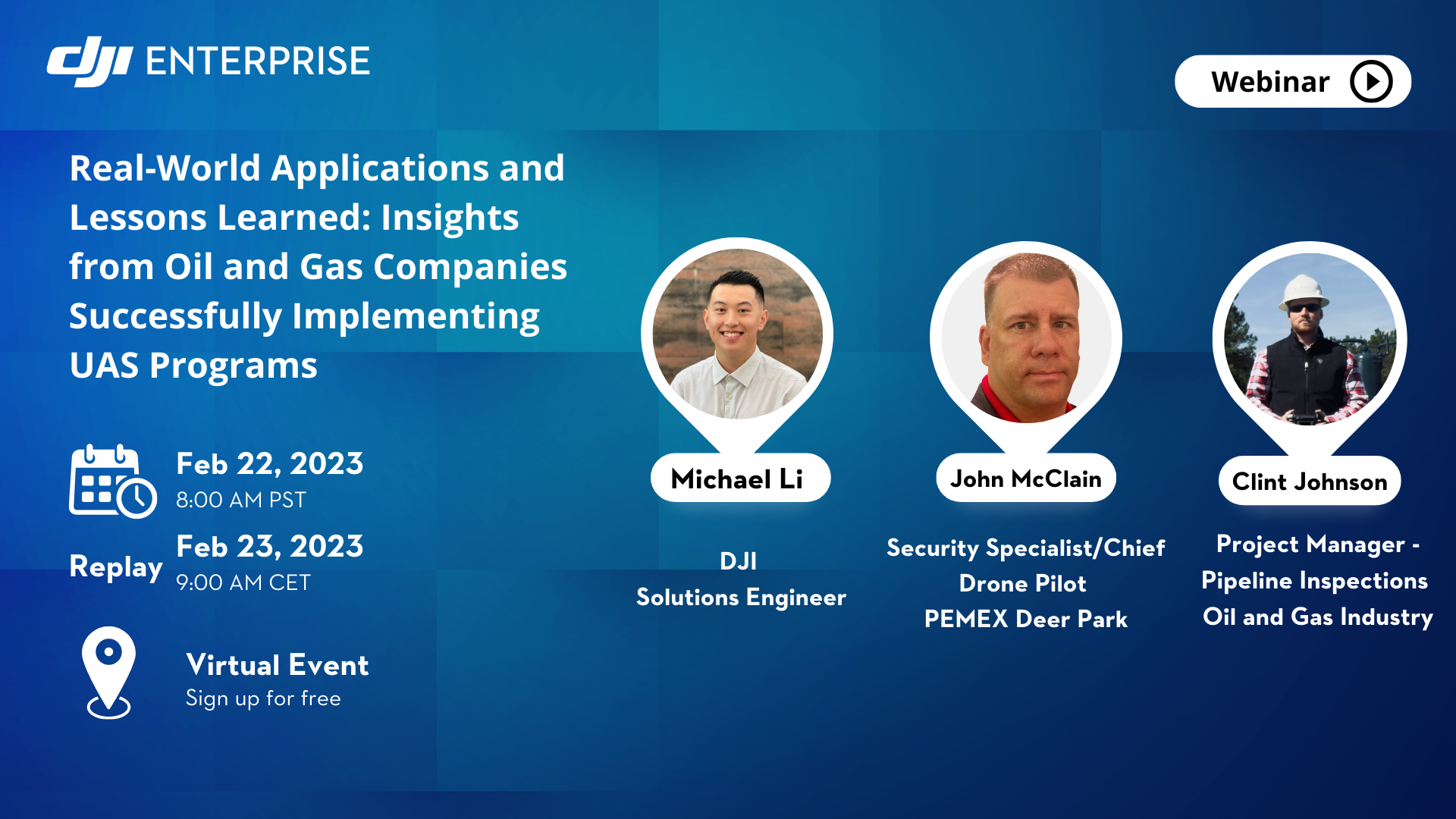 dji ENTERPRISE

Webinar

Real-World Applications and Lessons Learned: Insights from Oil and Gas Companies Successfully Implementing UAS Programs

Feb 22, 2023
8:00 AM PST

Replay
Feb 23, 2023
9:00 AM CET

Virtual Event
Sign up for free

Michael Li
DJI
Solutions Engineer

John McClain
Security Specialist/Chief Drone Pilot
PEMEX Deer Park

Clint Johnson
Project Manager - Pipeline Inspections
Oil and Gas Industry